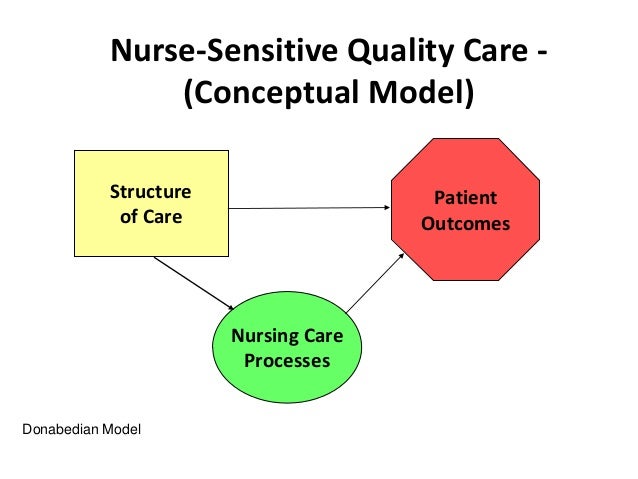 Nurse-Sensitive Quality Care - (Conceptual Model)

Structure of Care

Patient Outcomes

Nursing Care Processes

Donabedian Model